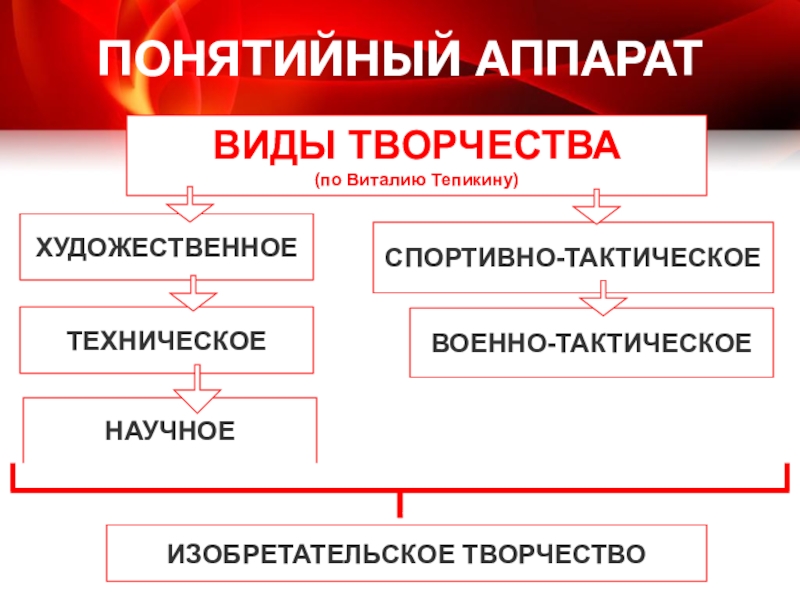 ПОНЯТИЙНЫЙ АППАРАТ

ВИДЫ ТВОРЧЕСТВА
(по Виталию Тепикину)

ХУДОЖЕСТВЕННОЕ

ТЕХНИЧЕСКОЕ

НАУЧНОЕ

СПОРТИВНО-ТАКТИЧЕСКОЕ

ВОЕННО-ТАКТИЧЕСКОЕ

ИЗОБРЕТАТЕЛЬСКОЕ ТВОРЧЕСТВО